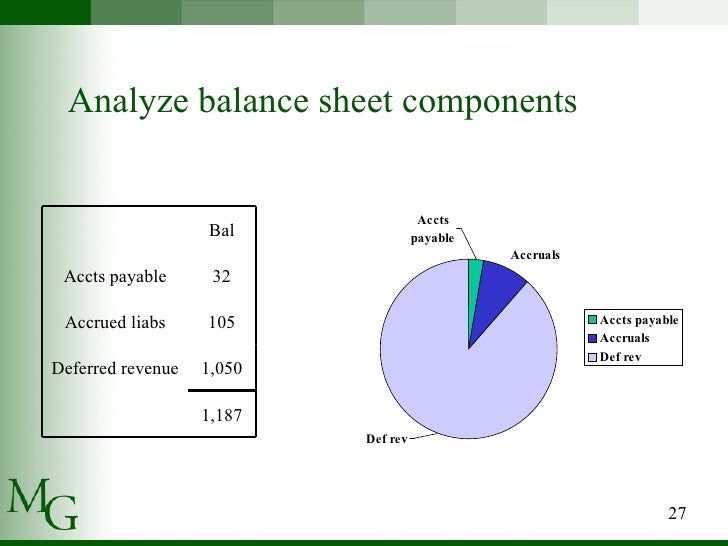 Analyze balance sheet components

| | Bal |
|---|---|
| Accts payable | 32 |
| Accrued liabs | 105 |
| Deferred revenue | 1,050 |
| | 1,187 |

Accts payable

Accruals

Def rev

Accts payable
Accruals
Def rev

MG

27